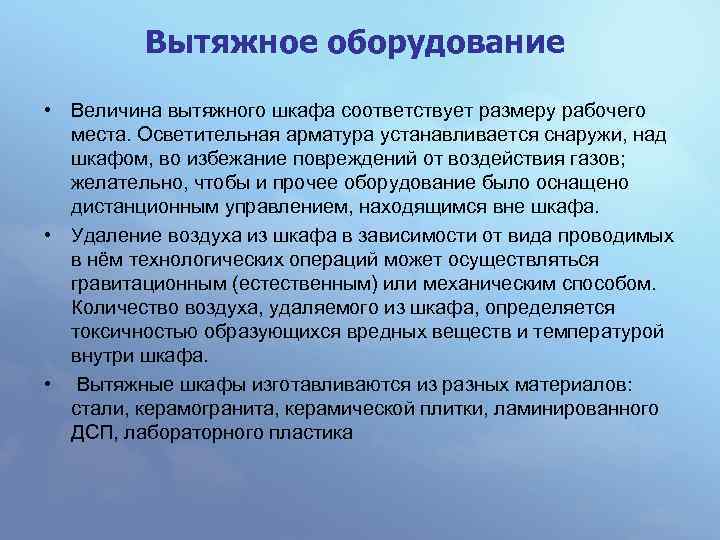 Вытяжное оборудование

• Величина вытяжного шкафа соответствует размеру рабочего места. Осветительная арматура устанавливается снаружи, над шкафом, во избежание повреждений от воздействия газов; желательно, чтобы и прочее оборудование было оснащено дистанционным управлением, находящимся вне шкафа.

• Удаление воздуха из шкафа в зависимости от вида проводимых в нём технологических операций может осуществляться гравитационным (естественным) или механическим способом. Количество воздуха, удаляемого из шкафа, определяется токсичностью образующихся вредных веществ и температурой внутри шкафа.

• Вытяжные шкафы изготавливаются из разных материалов: стали, керамогранита, керамической плитки, ламинированного ДСП, лабораторного пластика